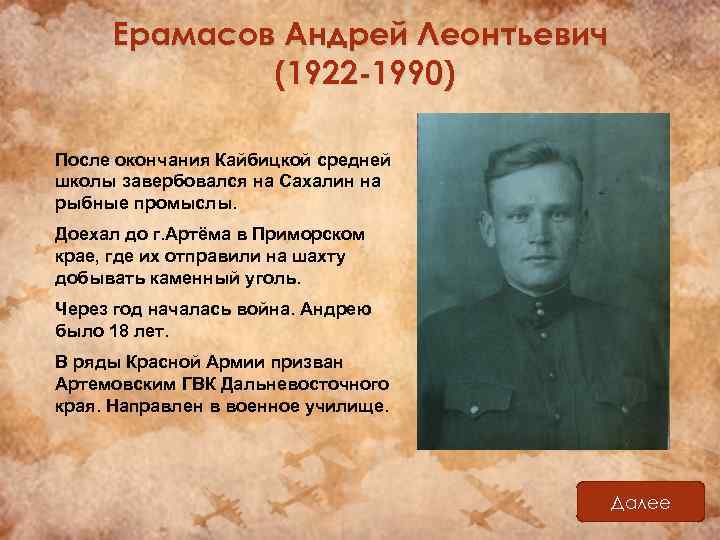 Ерамасов Андрей Леонтьевич
(1922-1990)

После окончания Кайбицкой средней школы завербовался на Сахалин на рыбные промыслы.

Доехал до г.Артёма в Приморском крае, где их отправили на шахту добывать каменный уголь.

Через год началась война. Андрею было 18 лет.

В ряды Красной Армии призван Артемовским ГВК Дальневосточного края. Направлен в военное училище.

Далее